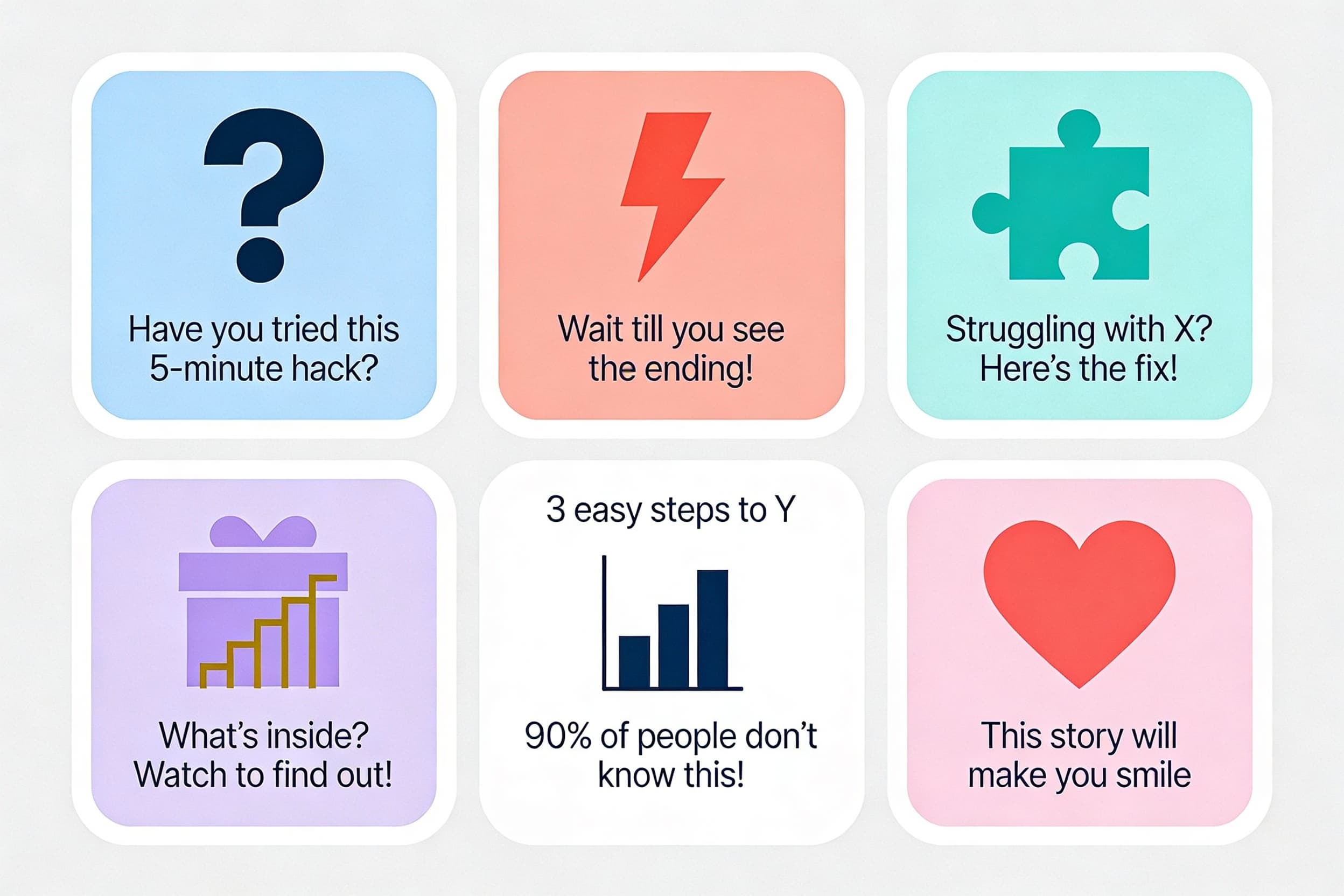 Have you tried this 5-minute hack?

Wait till you see the ending!

Struggling with X? Here's the fix!

What's inside? Watch to find out!

3 easy steps to Y

90% of people don't know this!

This story will make you smile